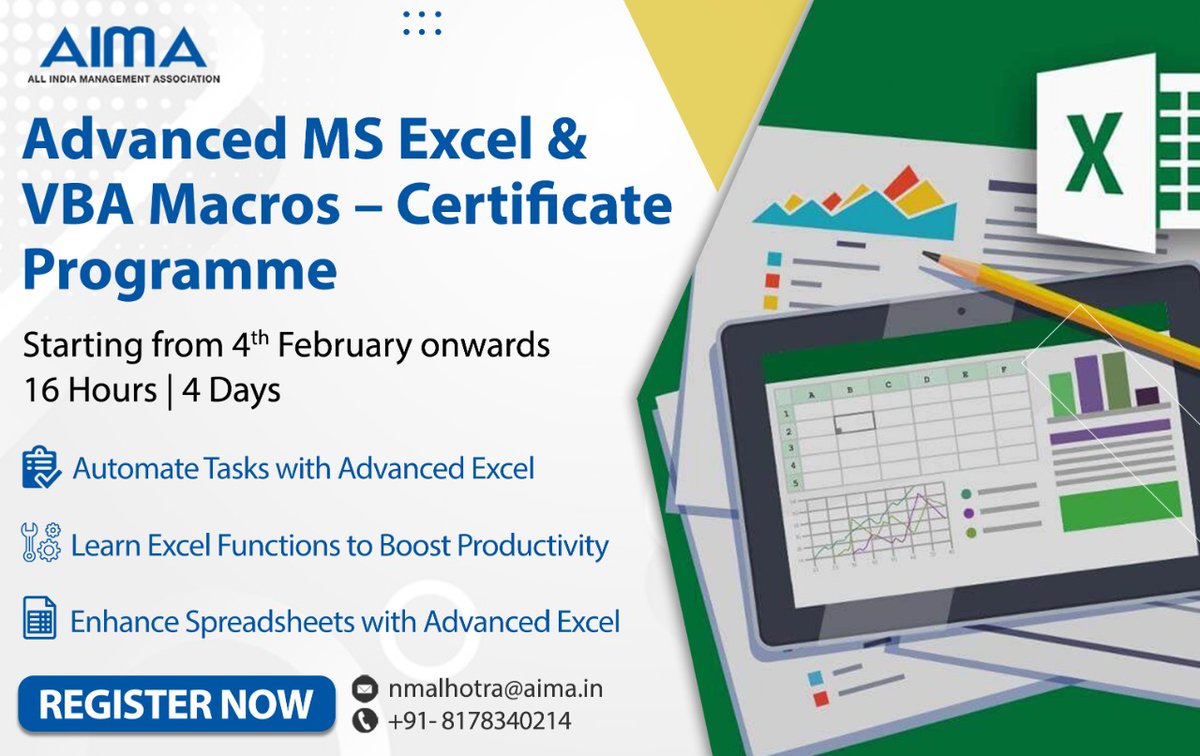 AIMA
ALL INDIA MANAGEMENT ASSOCIATION

Advanced MS Excel & VBA Macros – Certificate Programme

Starting from 4$^{th}$ February onwards
16 Hours | 4 Days

Automate Tasks with Advanced Excel

Learn Excel Functions to Boost Productivity

Enhance Spreadsheets with Advanced Excel

REGISTER NOW

nmalhotra@aima.in
+91- 8178340214

X

A B C D E F
1
2
3
4
5